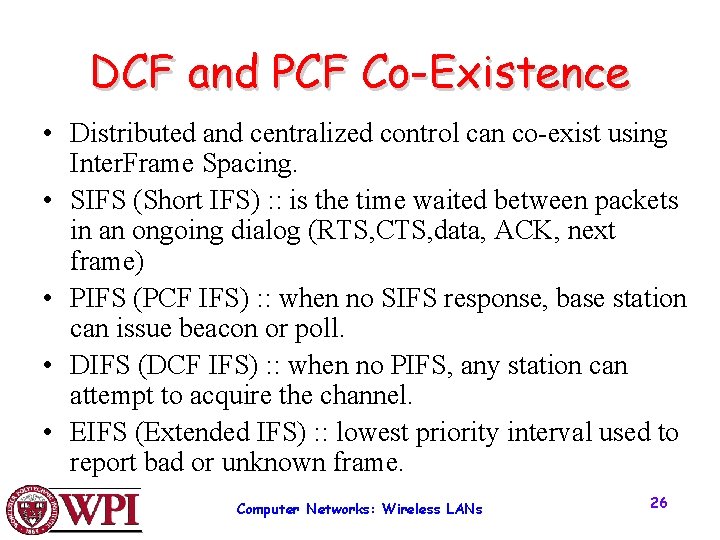 DCF and PCF Co-Existence

• Distributed and centralized control can co-exist using InterFrame Spacing.
• SIFS (Short IFS) :: is the time waited between packets in an ongoing dialog (RTS,CTS,data, ACK, next frame)
• PIFS (PCF IFS) :: when no SIFS response, base station can issue beacon or poll.
• DIFS (DCF IFS) :: when no PIFS, any station can attempt to acquire the channel.
• EIFS (Extended IFS) :: lowest priority interval used to report bad or unknown frame.

WPI

Computer Networks: Wireless LANs

26